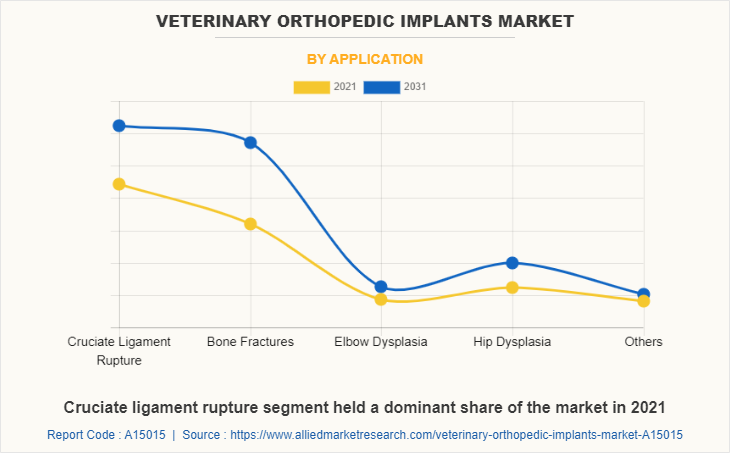 VETERINARY ORTHOPEDIC IMPLANTS MARKET

BY APPLICATION

2021 2031

Cruciate Ligament Rupture
Bone Fractures
Elbow Dysplasia
Hip Dysplasia
Others

Cruciate ligament rupture segment held a dominant share of the market in 2021

Report Code : A15015 | Source : https://www.alliedmarketresearch.com/veterinary-orthopedic-implants-market-A15015